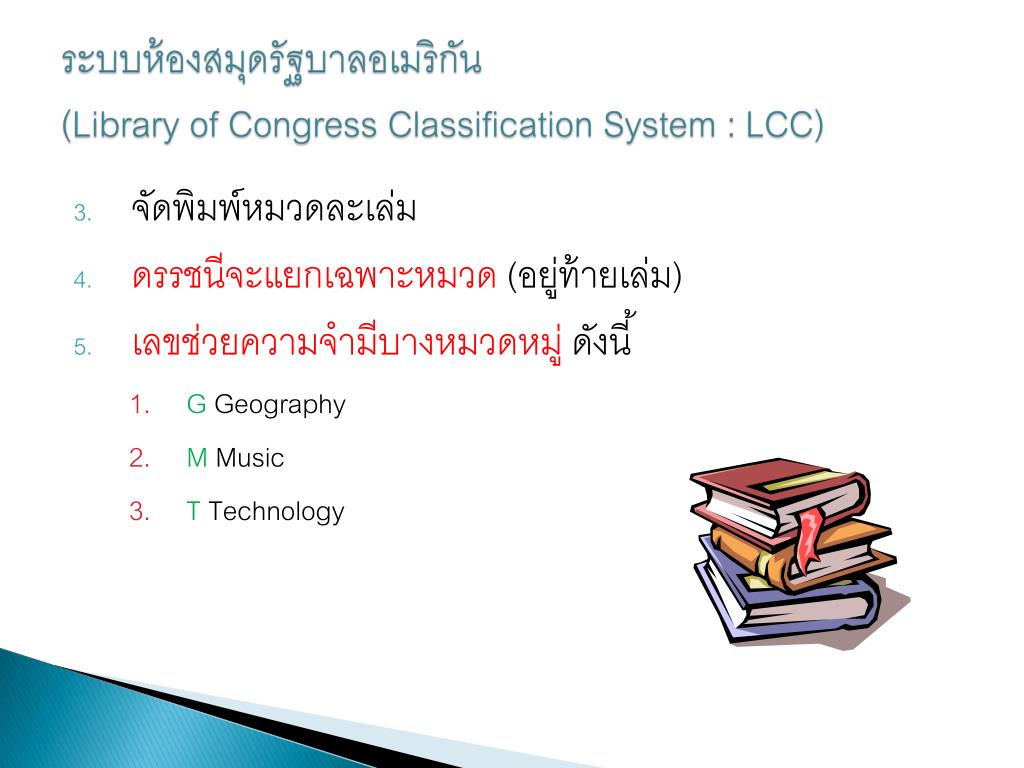 ระบบห้องสมุดรัฐบาลอเมริกัน
(Library of Congress Classification System : LCC)

3. จัดพิมพ์หมวดละเล่ม
4. ดรรชนีจะแยกเฉพาะหมวด (อยู่ท้ายเล่ม)
5. เลขช่วยความจำมีบางหมวดหมู่ ดังนี้
1. G Geography
2. M Music
3. T Technology